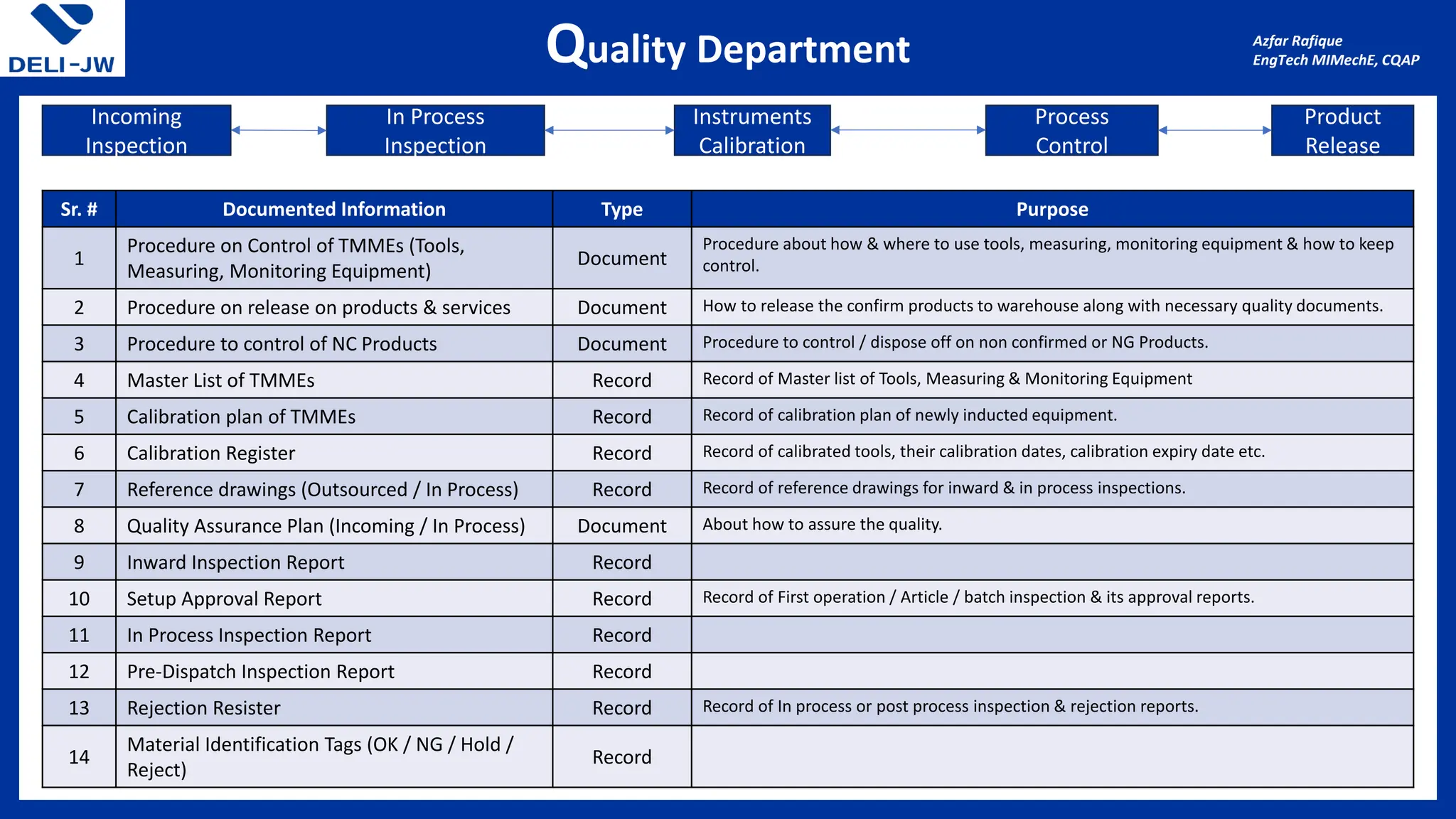 DELI-JW

Quality Department

Azfar Rafique
EngTech MIMechE, CQAP

Incoming Inspection

In Process Inspection

Instruments Calibration

Process Control

Product Release

| Sr. # | Documented Information | Type | Purpose |
|---|---|---|---|
| 1 | Procedure on Control of TMMEs (Tools, Measuring, Monitoring Equipment) | Document | Procedure about how & where to use tools, measuring, monitoring equipment & how to keep control. |
| 2 | Procedure on release on products & services | Document | How to release the confirm products to warehouse along with necessary quality documents. |
| 3 | Procedure to control of NC Products | Document | Procedure to control / dispose off on non confirmed or NG Products. |
| 4 | Master List of TMMEs | Record | Record of Master list of Tools, Measuring & Monitoring Equipment |
| 5 | Calibration plan of TMMEs | Record | Record of calibration plan of newly inducted equipment. |
| 6 | Calibration Register | Record | Record of calibrated tools, their calibration dates, calibration expiry date etc. |
| 7 | Reference drawings (Outsourced / In Process) | Record | Record of reference drawings for inward & in process inspections. |
| 8 | Quality Assurance Plan (Incoming / In Process) | Document | About how to assure the quality. |
| 9 | Inward Inspection Report | Record | |
| 10 | Setup Approval Report | Record | Record of First operation / Article / batch inspection & its approval reports. |
| 11 | In Process Inspection Report | Record | |
| 12 | Pre-Dispatch Inspection Report | Record | |
| 13 | Rejection Resister | Record | Record of In process or post process inspection & rejection reports. |
| 14 | Material Identification Tags (OK / NG / Hold / Reject) | Record | |